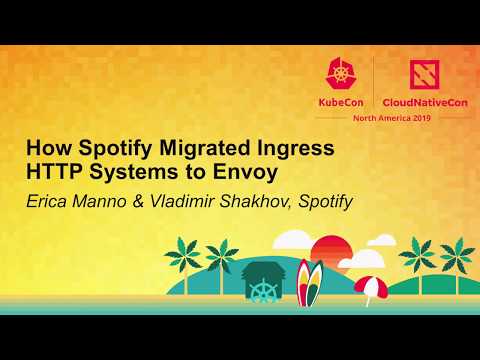 KubeCon CloudNativeCon
North America 2019

How Spotify Migrated Ingress HTTP Systems to Envoy

Erica Manno & Vladimir Shakhov, Spotify